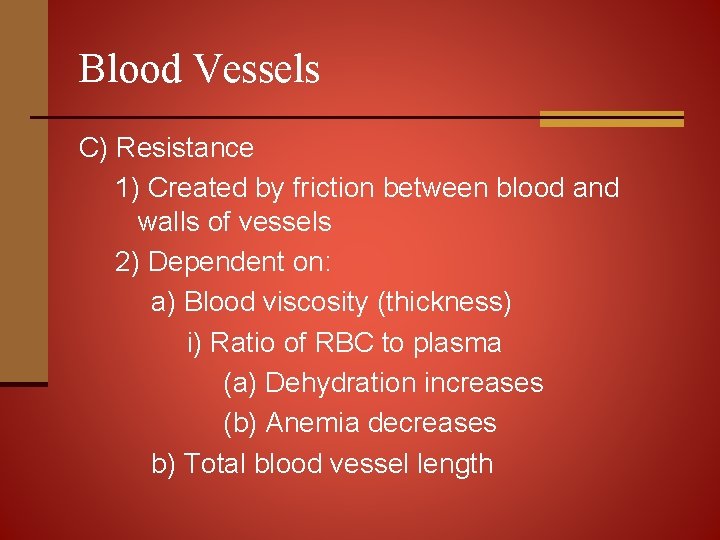 Blood Vessels

C) Resistance

1) Created by friction between blood and walls of vessels

2) Dependent on:

a) Blood viscosity (thickness)

i) Ratio of RBC to plasma

(a) Dehydration increases

(b) Anemia decreases

b) Total blood vessel length